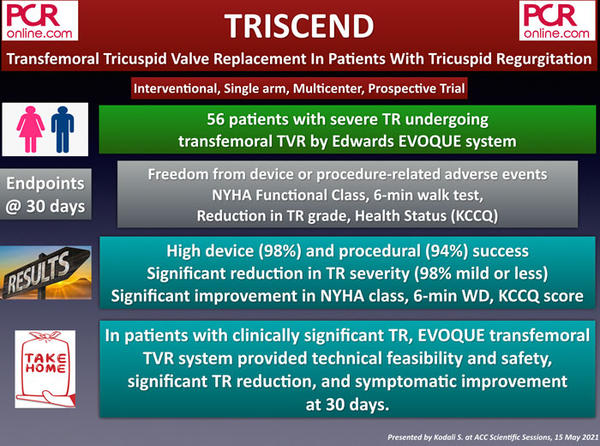 PCR online.com

TRISCEND

PCR online.com

Transfemoral Tricuspid Valve Replacement In Patients With Tricuspid Regurgitation

Interventional, Single arm, Multicenter, Prospective Trial

56 patients with severe TR undergoing transfemoral TVR by Edwards EVOQUE system

Endpoints @ 30 days

Freedom from device or procedure-related adverse events
NYHA Functional Class, 6-min walk test,
Reduction in TR grade, Health Status (KCCQ)

RESULTS

High device (98%) and procedural (94%) success
Significant reduction in TR severity (98% mild or less)
Significant improvement in NYHA class, 6-min WD, KCCQ score

TAKE HOME

In patients with clinically significant TR, EVOQUE transfemoral TVR system provided technical feasibility and safety, significant TR reduction, and symptomatic improvement at 30 days.

Presented by Kodali S. at ACC Scientific Sessions, 15 May 2021